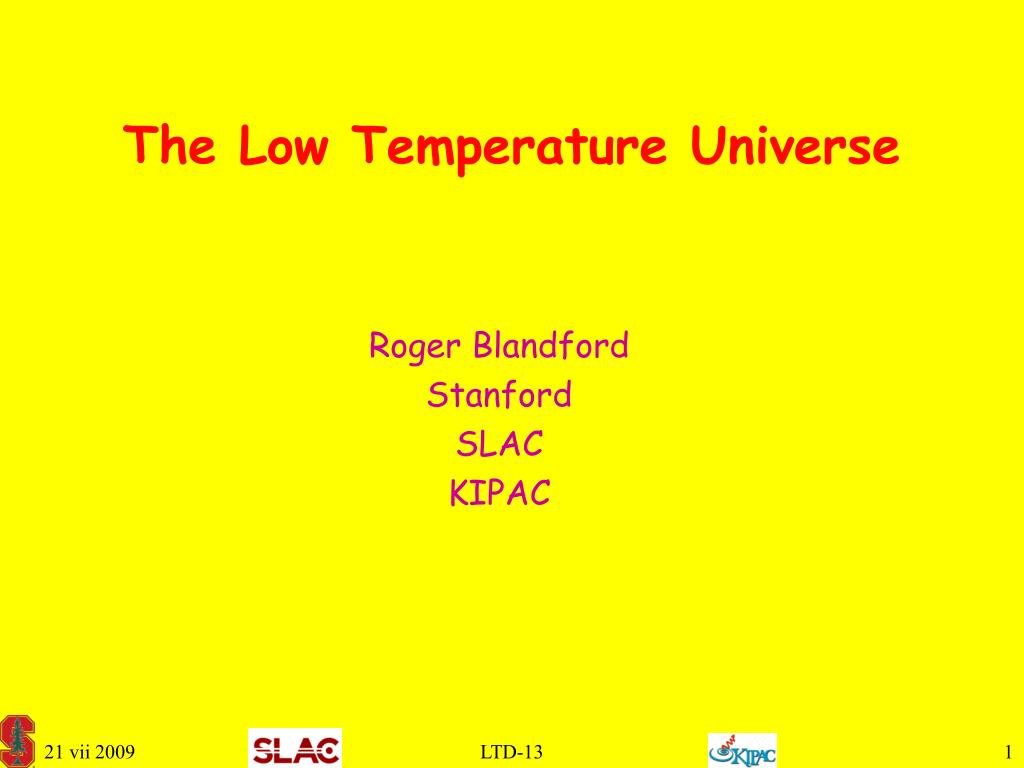 The Low Temperature Universe

Roger Blandford
Stanford
SLAC
KIPAC

21 vii 2009

SLAC

LTD-13

KIPAC

1